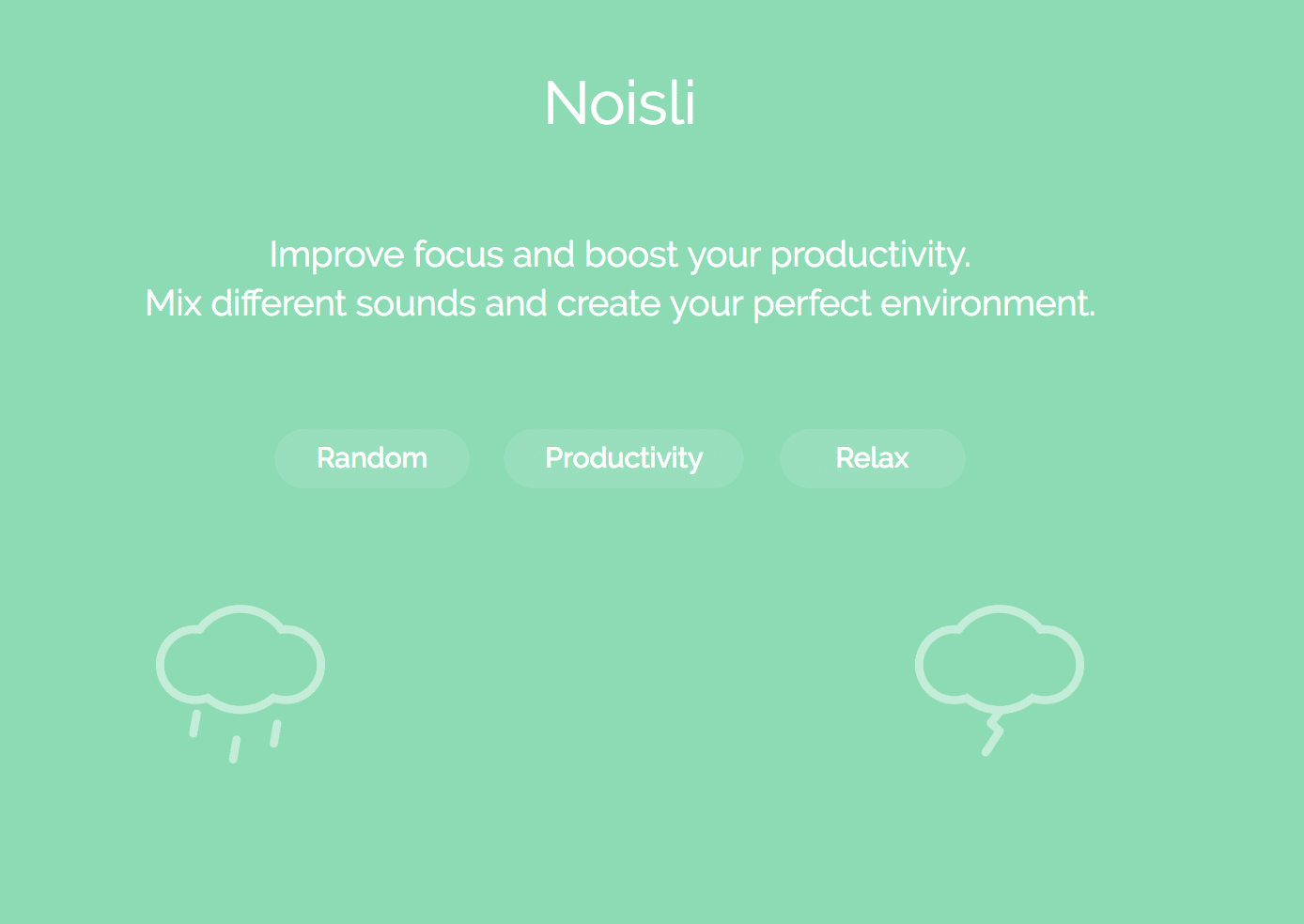 Noisli

Improve focus and boost your productivity.
Mix different sounds and create your perfect environment.

Random

Productivity

Relax